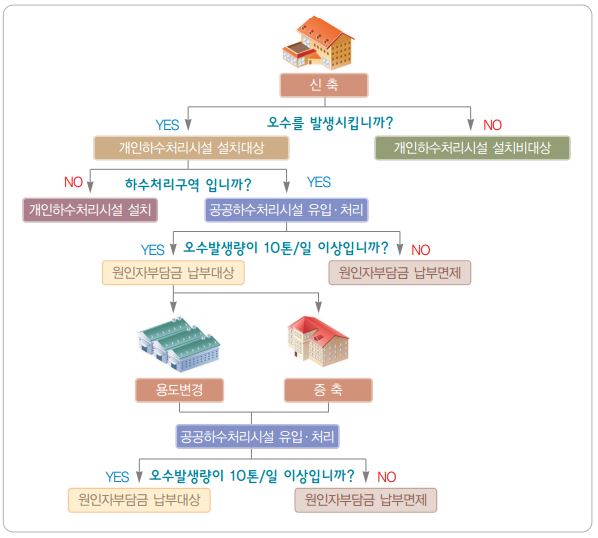 신 축

YES 오수를 발생시킵니까? NO

개인하수처리시설 설치대상

개인하수처리시설 설치비대상

NO 하수처리구역 입니까? YES

개인하수처리시설 설치

공공하수처리시설 유입·처리

YES 오수발생량이 10톤/일 이상입니까? NO

원인자부담금 납부대상

원인자부담금 납부면제

용도변경

증 축

공공하수처리시설 유입·처리

YES 오수발생량이 10톤/일 이상입니까? NO

원인자부담금 납부대상

원인자부담금 납부면제